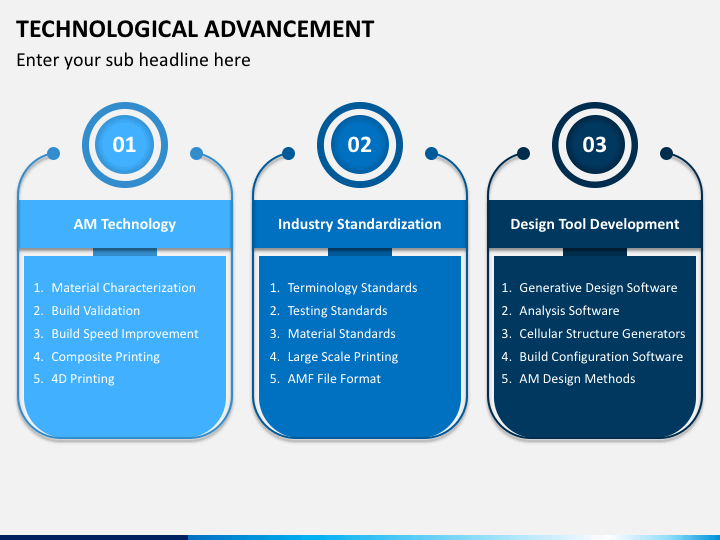 TECHNOLOGICAL ADVANCEMENT

Enter your sub headline here

01

AM Technology

1. Material Characterization
2. Build Validation
3. Build Speed Improvement
4. Composite Printing
5. 4D Printing

02

Industry Standardization

1. Terminology Standards
2. Testing Standards
3. Material Standards
4. Large Scale Printing
5. AMF File Format

03

Design Tool Development

1. Generative Design Software
2. Analysis Software
3. Cellular Structure Generators
4. Build Configuration Software
5. AM Design Methods